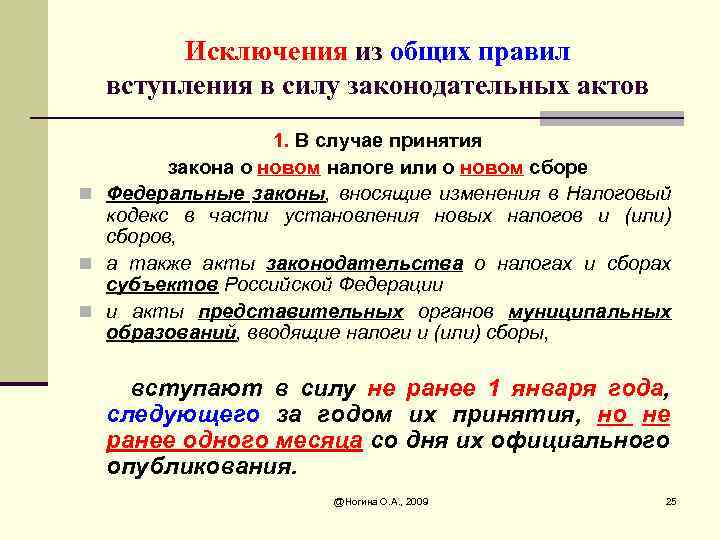 Исключения из общих правил вступления в силу законодательных актов

1. В случае принятия
закона о новом налоге или о новом сборе

Федеральные законы, вносящие изменения в Налоговый кодекс в части установления новых налогов и (или) сборов,

а также акты законодательства о налогах и сборах субъектов Российской Федерации

и акты представительных органов муниципальных образований, вводящие налоги и (или) сборы,

вступают в силу не ранее 1 января года, следующего за годом их принятия, но не ранее одного месяца со дня их официального опубликования.

@Ногина О.А., 2009

25